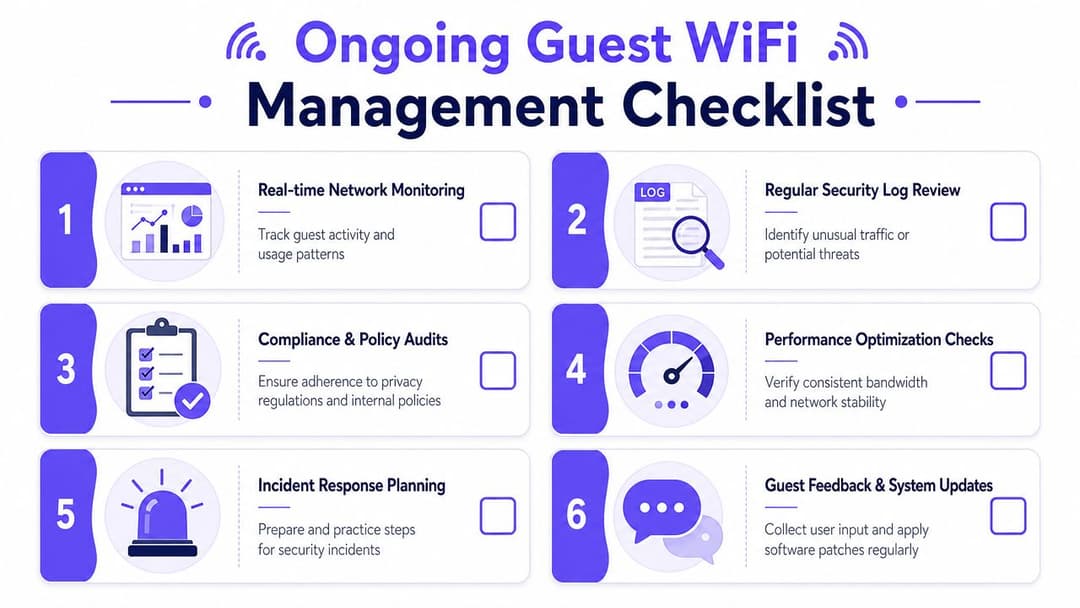 Ongoing Guest WiFi Management Checklist

1
Real-time Network Monitoring
Track guest activity and usage patterns

2
LOG
Regular Security Log Review
Identify unusual traffic or potential threats

3
Compliance & Policy Audits
Ensure adherence to privacy regulations and internal policies

4
Performance Optimization Checks
Verify consistent bandwidth and network stability

5
Incident Response Planning
Prepare and practice steps for security incidents

6
Guest Feedback & System Updates
Collect user input and apply software patches regularly